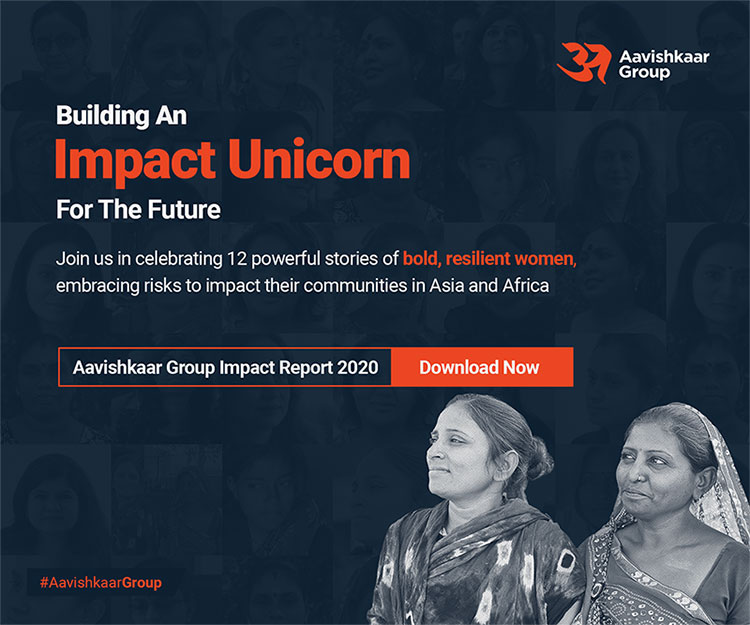 Aavishkaar Group

Building An
Impact Unicorn
For The Future

Join us in celebrating 12 powerful stories of bold, resilient women, embracing risks to impact their communities in Asia and Africa

Aavishkaar Group Impact Report 2020 Download Now

#AavishkaarGroup